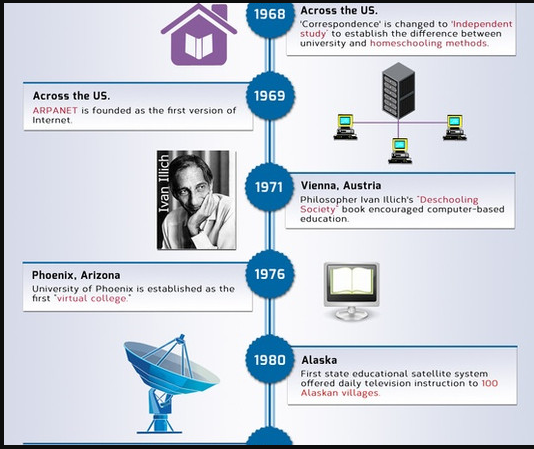 1968
Across the US.
'Correspondence' is changed to 'Independent study' to establish the difference between university and homeschooling methods.

1969
Across the US.
ARPANET is founded as the first version of Internet.

Ivan Illich

1971
Vienna, Austria
Philosopher Ivan Illich's "Deschooling Society" book encouraged computer-based education.

1976
Phoenix, Arizona
University of Phoenix is established as the first "virtual college."

1980
Alaska
First state educational satellite system offered daily television instruction to 100 Alaskan villages.